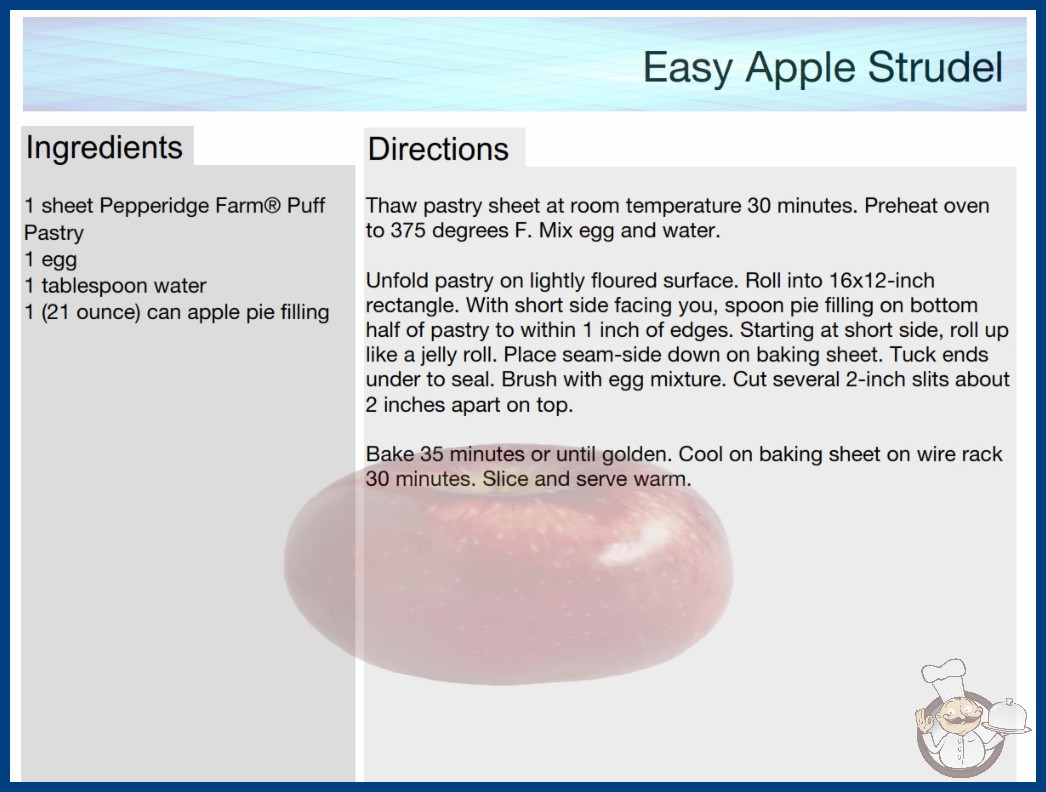 Easy Apple Strudel

Ingredients

1 sheet Pepperidge Farm® Puff Pastry
1 egg
1 tablespoon water
1 (21 ounce) can apple pie filling

Directions

Thaw pastry sheet at room temperature 30 minutes. Preheat oven to 375 degrees F. Mix egg and water.

Unfold pastry on lightly floured surface. Roll into 16x12-inch rectangle. With short side facing you, spoon pie filling on bottom half of pastry to within 1 inch of edges. Starting at short side, roll up like a jelly roll. Place seam-side down on baking sheet. Tuck ends under to seal. Brush with egg mixture. Cut several 2-inch slits about 2 inches apart on top.

Bake 35 minutes or until golden. Cool on baking sheet on wire rack 30 minutes. Slice and serve warm.